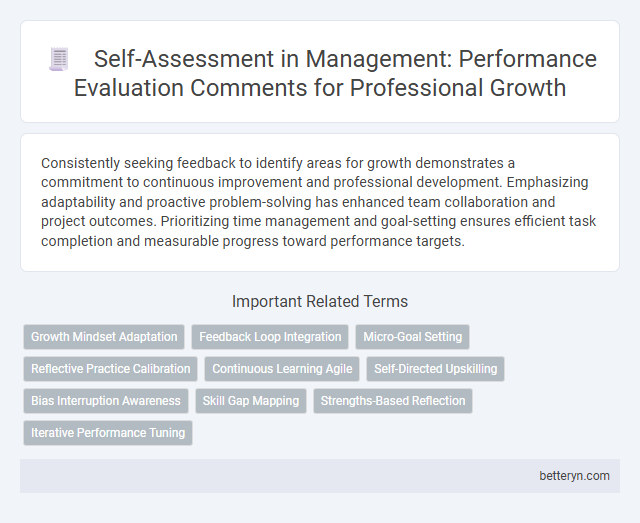 Self-Assessment in Management: Performance Evaluation Comments for Professional Growth

Consistently seeking feedback to identify areas for growth demonstrates a commitment to continuous improvement and professional development. Emphasizing adaptability and proactive problem-solving has enhanced team collaboration and project outcomes. Prioritizing time management and goal-setting ensures efficient task completion and measurable progress toward performance targets.

Important Related Terms

Growth Mindset Adaptation
Feedback Loop Integration
Micro-Goal Setting
Reflective Practice Calibration
Continuous Learning Agile
Self-Directed Upskilling
Bias Interruption Awareness
Skill Gap Mapping
Strengths-Based Reflection
Iterative Performance Tuning

betteryn.com